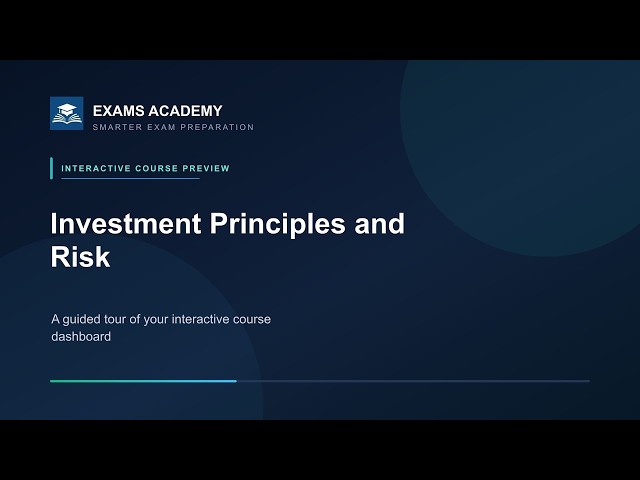 EXAMS ACADEMY
SMARTER EXAM PREPARATION

INTERACTIVE COURSE PREVIEW

Investment Principles and Risk

A guided tour of your interactive course dashboard